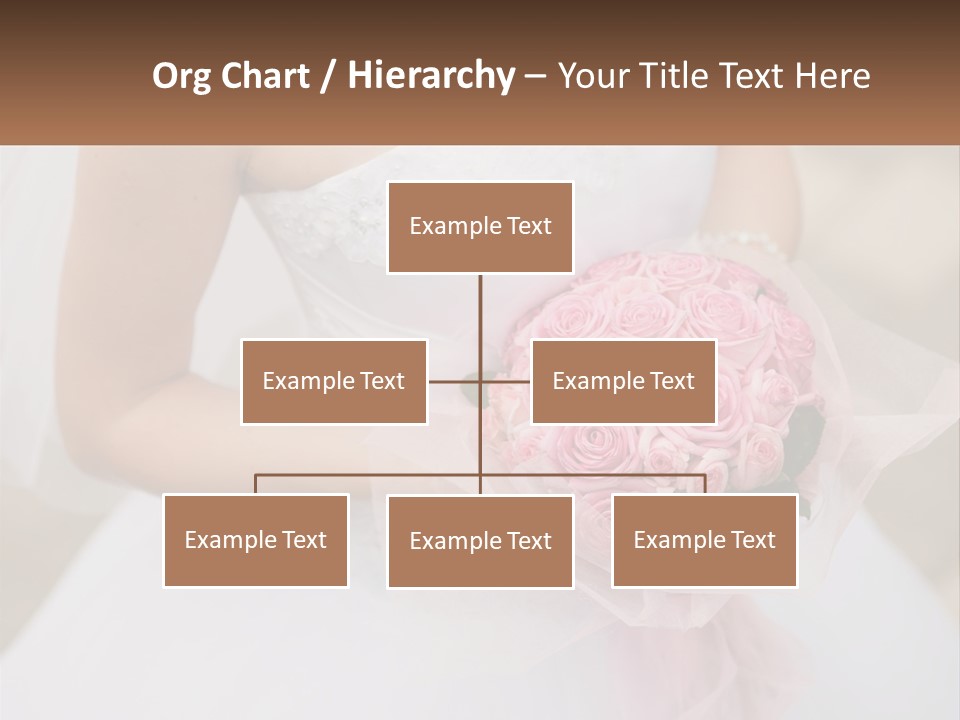 Org Chart / Hierarchy – Your Title Text Here

Example Text

Example Text

Example Text

Example Text

Example Text

Example Text